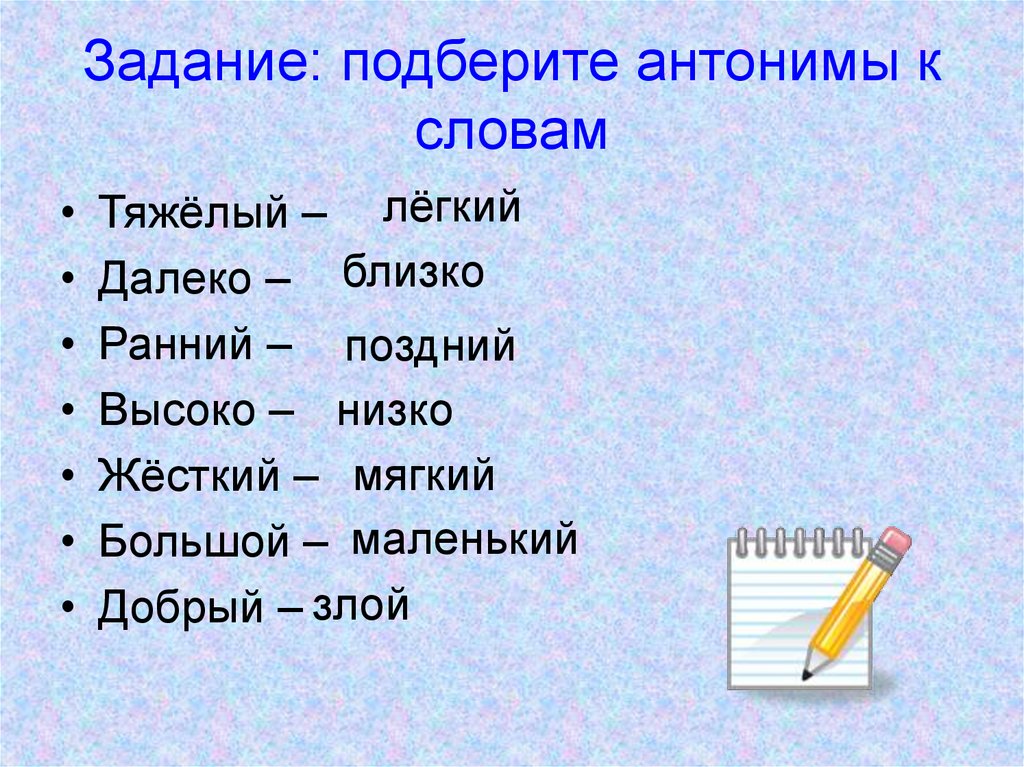 Задание: подберите антонимы к словам

• Тяжёлый – лёгкий
• Далеко – близко
• Ранний – поздний
• Высоко – низко
• Жёсткий – мягкий
• Большой – маленький
• Добрый – злой